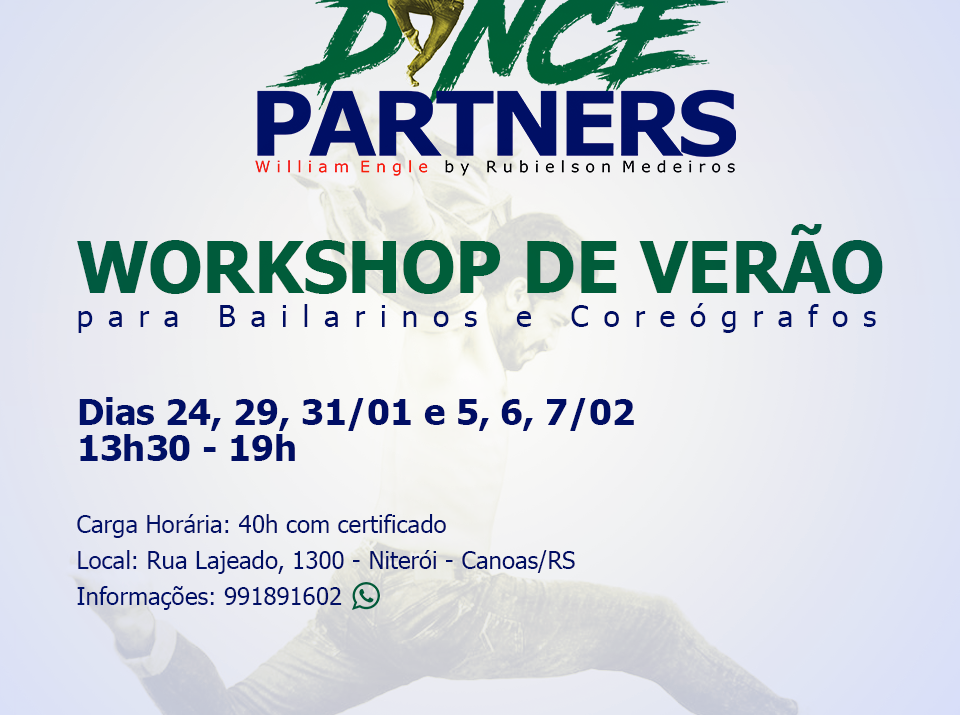 DANCE
PARTNERS
William Engle by Rubielson Medeiros

WORKSHOP DE VERÃO
para Bailarinos e Coreógrafos

Dias 24, 29, 31/01 e 5, 6, 7/02
13h30 - 19h

Carga Horária: 40h com certificado
Local: Rua Lajeado, 1300 - Niterói - Canoas/RS
Informações: 991891602